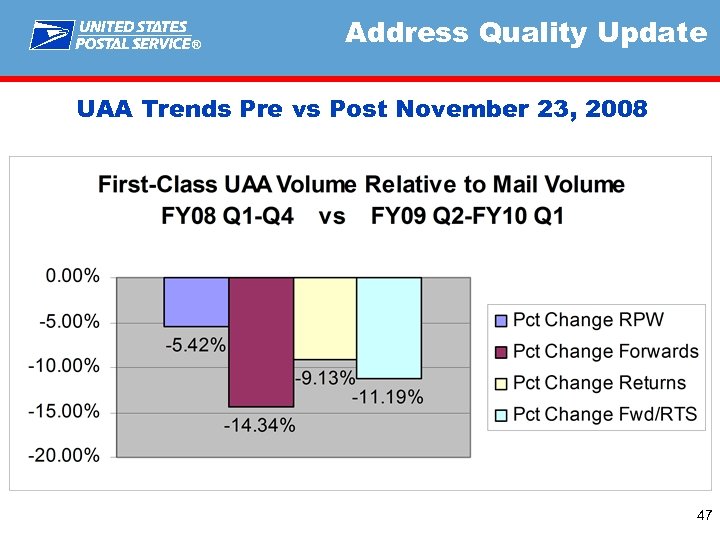 UNITED STATES POSTAL SERVICE®

Address Quality Update

UAA Trends Pre vs Post November 23, 2008

First-Class UAA Volume Relative to Mail Volume
FY08 Q1-Q4 vs FY09 Q2-FY10 Q1

0.00%
-5.00%
-10.00%
-15.00%
-20.00%

-5.42%
-14.34%
-9.13%
-11.19%

Pct Change RPW
Pct Change Forwards
Pct Change Returns
Pct Change Fwd/RTS

47